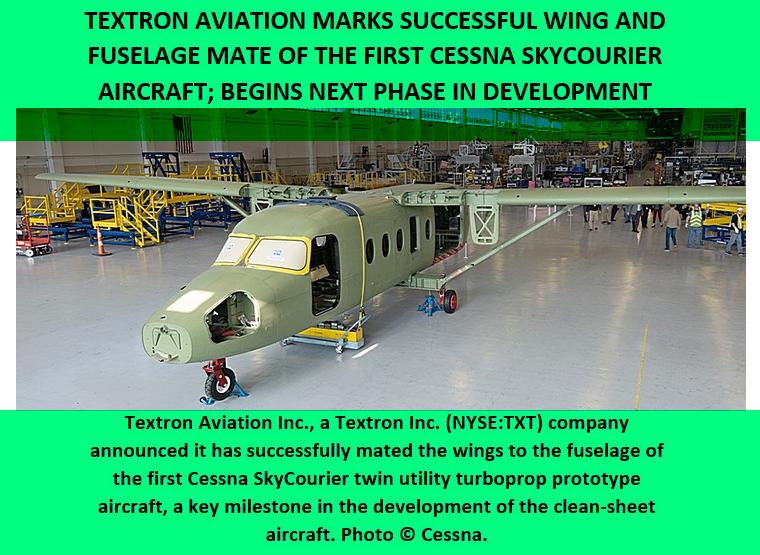 TEXTRON AVIATION MARKS SUCCESSFUL WING AND FUSELAGE MATE OF THE FIRST CESSNA SKYCOURIER AIRCRAFT; BEGINS NEXT PHASE IN DEVELOPMENT

Textron Aviation Inc., a Textron Inc. (NYSE:TXT) company announced it has successfully mated the wings to the fuselage of the first Cessna SkyCourier twin utility turboprop prototype aircraft, a key milestone in the development of the clean-sheet aircraft. Photo © Cessna.